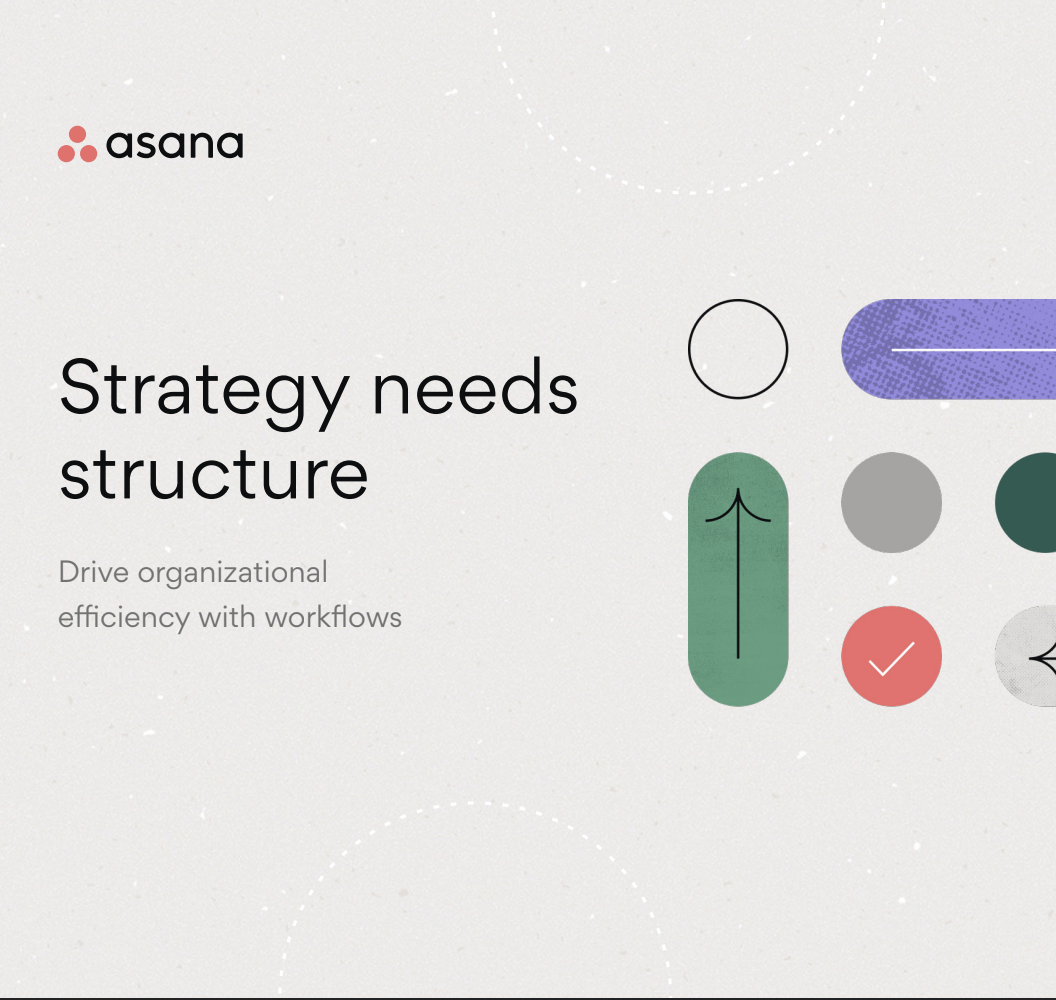 asana

Strategy needs structure

Drive organizational efficiency with workflows